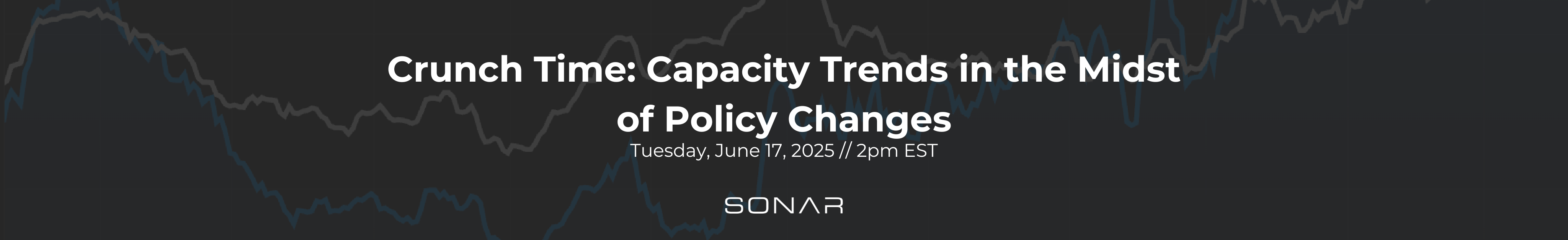 Crunch Time: Capacity Trends in the Midst of Policy Changes

Tuesday, June 17, 2025 // 2pm EST

SONAR